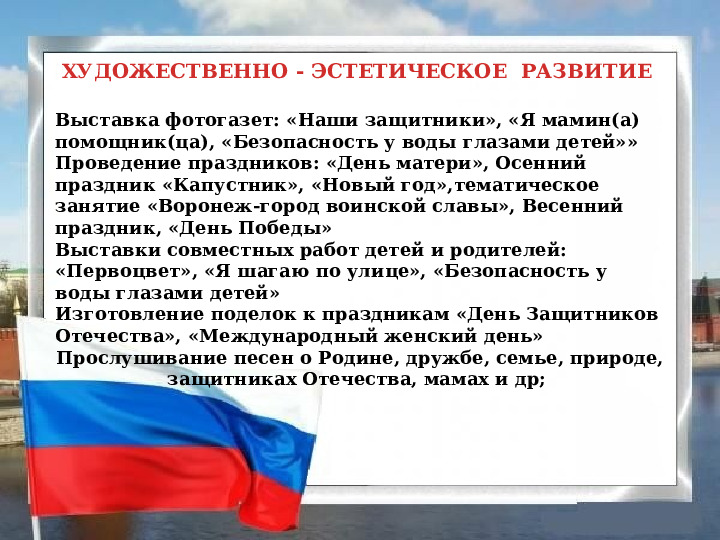 ХУДОЖЕСТВЕННО - ЭСТЕТИЧЕСКОЕ РАЗВИТИЕ

Выставка фотогазет: «Наши защитники», «Я мамин(а) помощник(ца), «Безопасность у воды глазами детей»»
Проведение праздников: «День матери», Осенний праздник «Капустник», «Новый год»,тематическое занятие «Воронеж-город воинской славы», Весенний праздник, «День Победы»
Выставки совместных работ детей и родителей: «Первоцвет», «Я шагаю по улице», «Безопасность у воды глазами детей»
Изготовление поделок к праздникам «День Защитников Отечества», «Международный женский день»
Прослушивание песен о Родине, дружбе, семье, природе, защитниках Отечества, мамах и др;